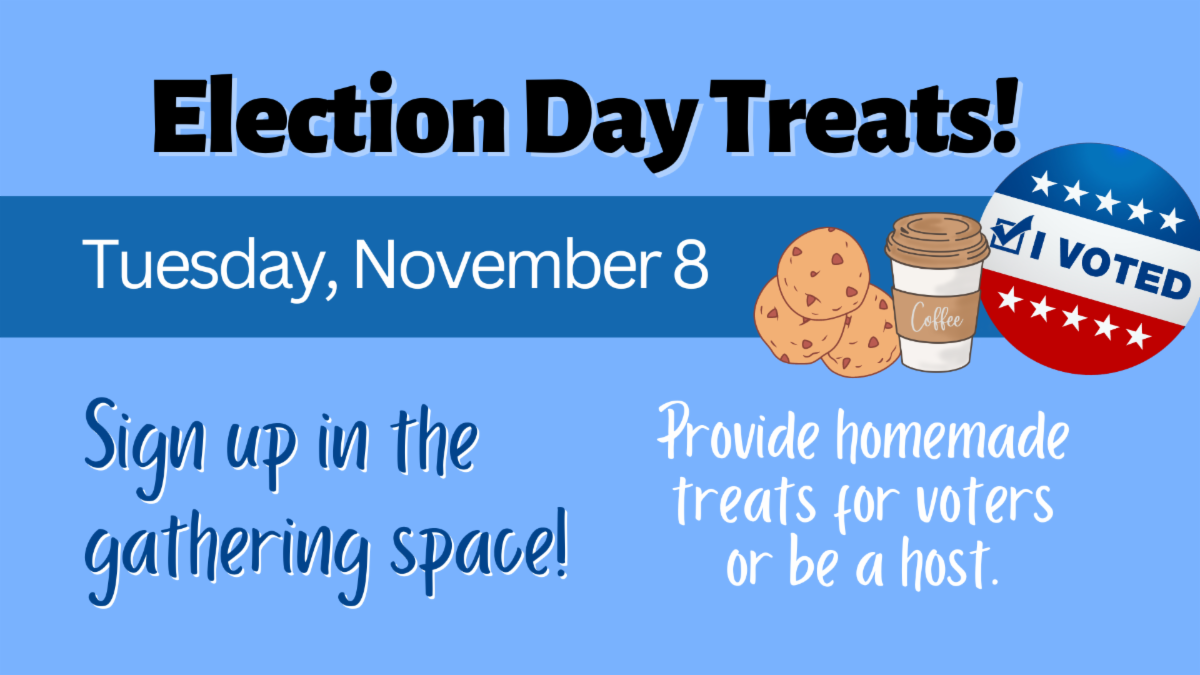 Election Day Treats!

Tuesday, November 8

Coffee

I VOTED

Sign up in the gathering space!

Provide homemade treats for voters or be a host.